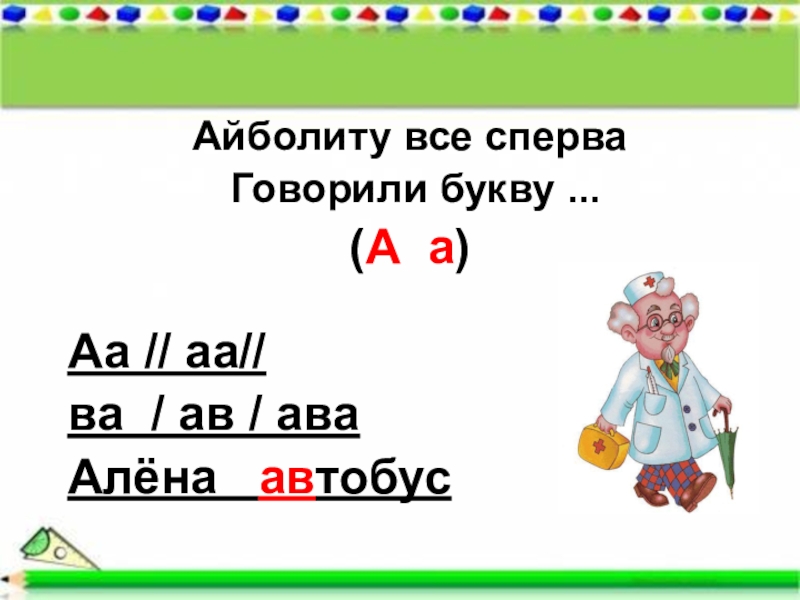 Айболиту все сперва
Говорили букву ...
(А а)

Аа // аа//
ва / ав / ава
Алёна автобус